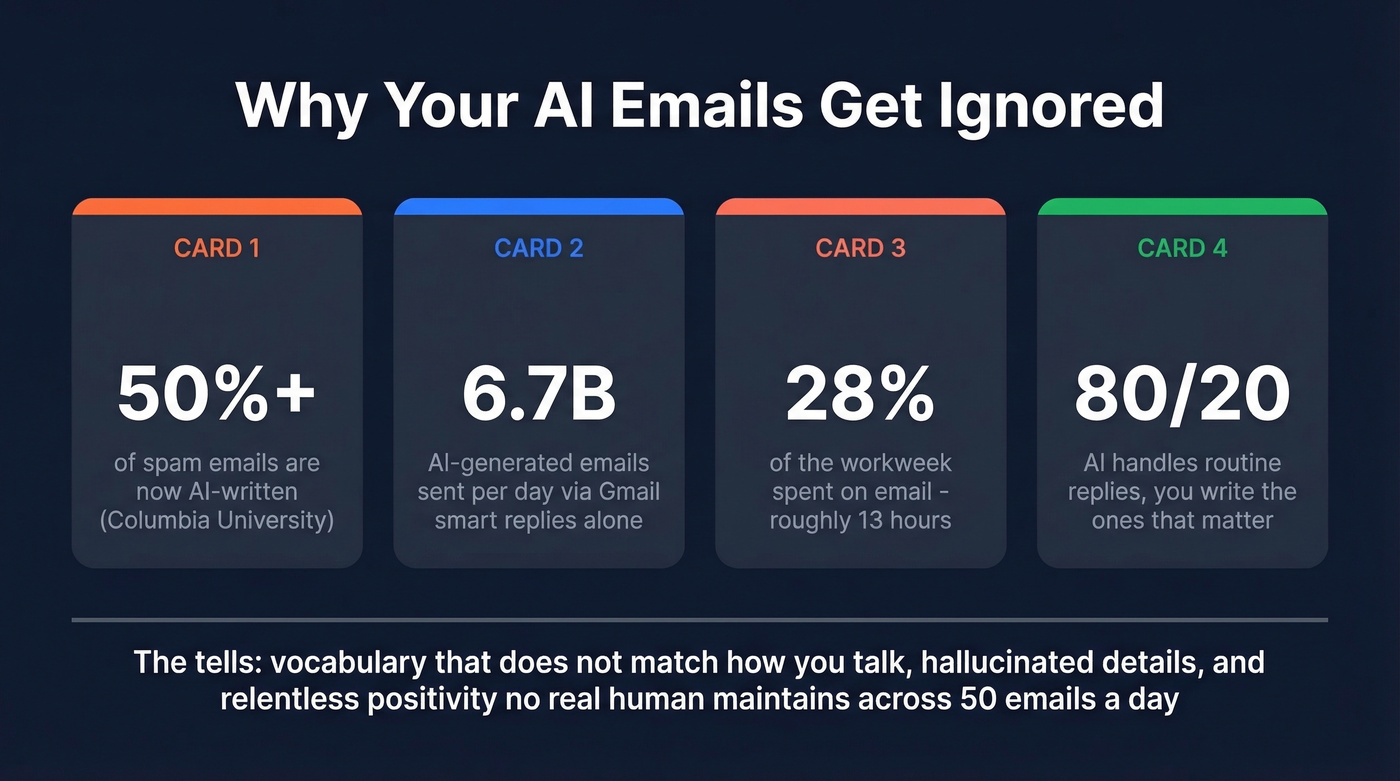 Why Your AI Emails Get Ignored

CARD 1

50%+

of spam emails are now AI-written (Columbia University)

CARD 2

6.7B

AI-generated emails sent per day via Gmail smart replies alone

CARD 3

28%

of the workweek spent on email - roughly 13 hours

CARD 4

80/20

AI handles routine replies, you write the ones that matter

The tells: vocabulary that does not match how you talk, hallucinated details, and relentless positivity no real human maintains across 50 emails a day